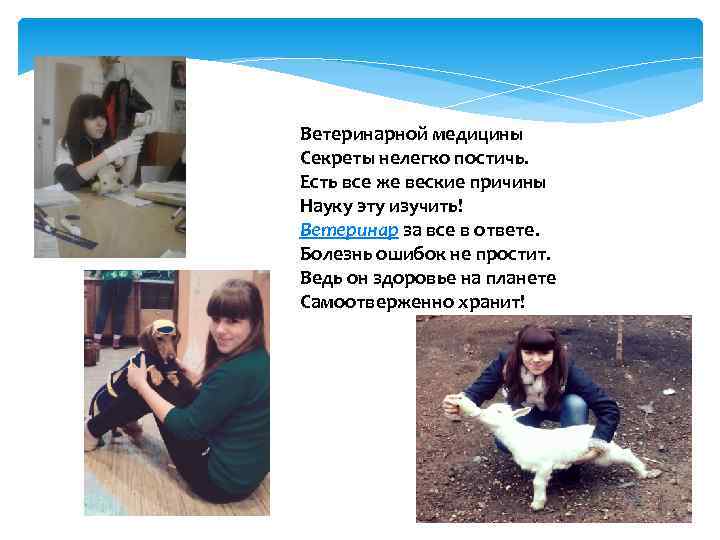 Ветеринарной медицины
Секреты нелегко постичь.
Есть все же веские причины
Науку эту изучить!
Ветеринар за все в ответе.
Болезнь ошибок не простит.
Ведь он здоровье на планете
Самоотверженно хранит!